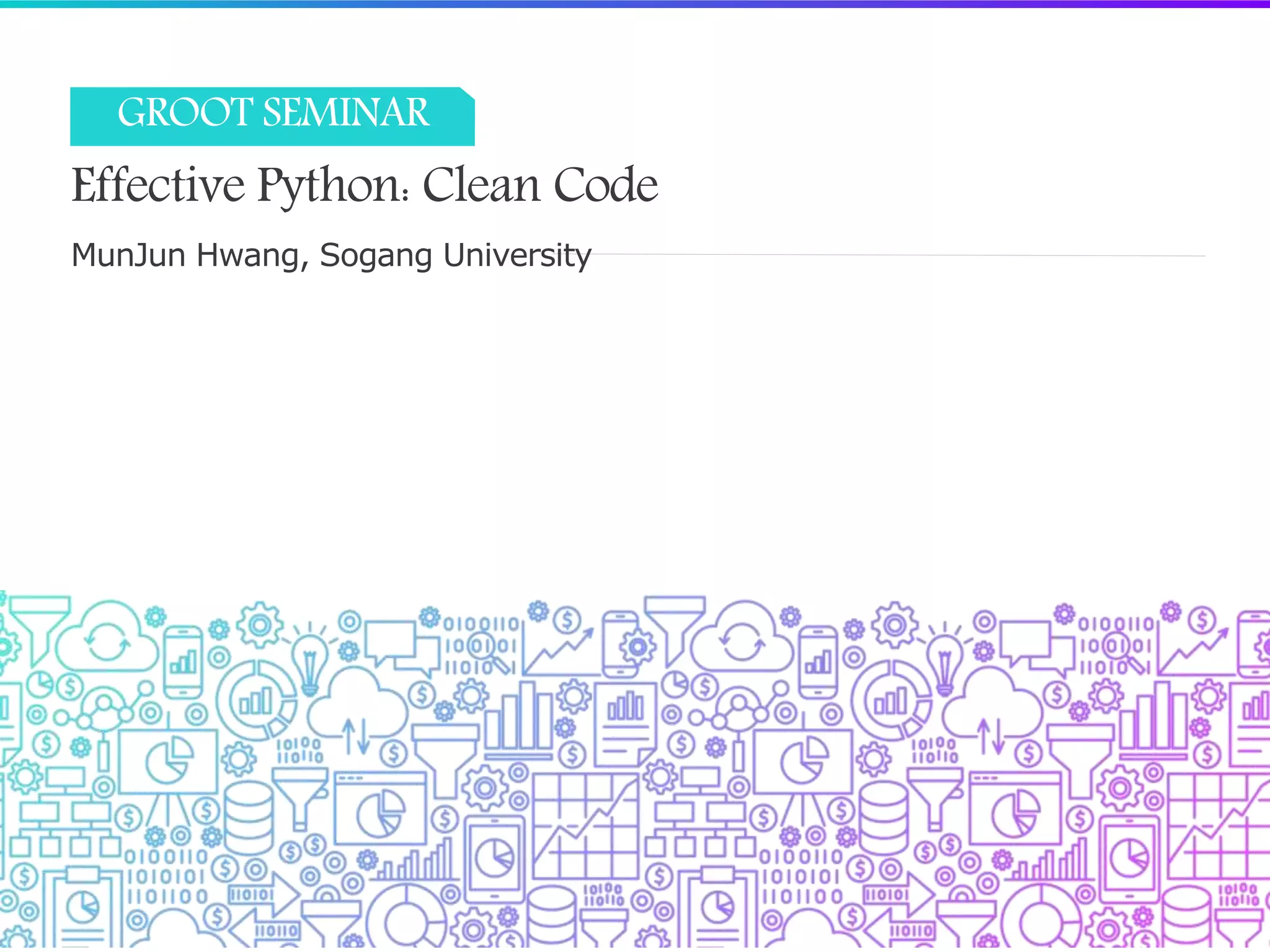 GROOT SEMINAR

Effective Python: Clean Code

MunJun Hwang, Sogang University